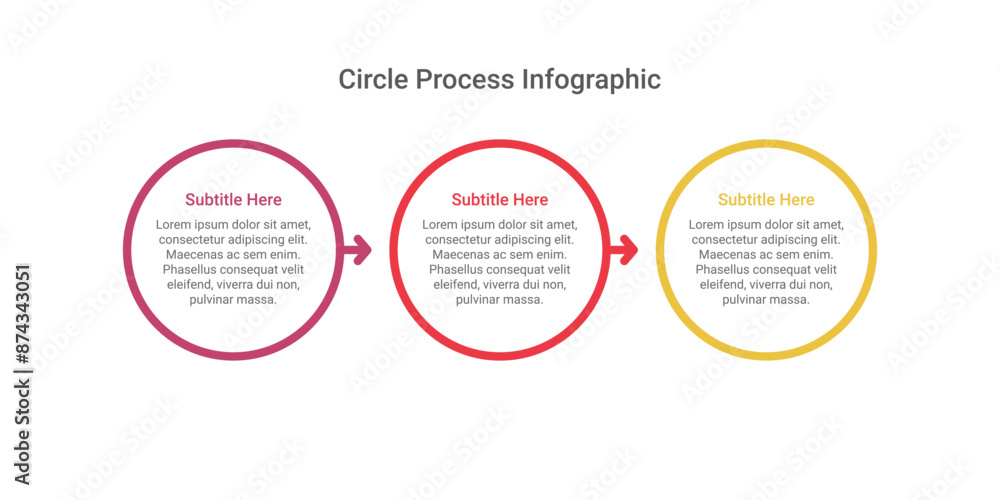 Circle Process Infographic

Subtitle Here
Lorem ipsum dolor sit amet, consectetur adipiscing elit. Maecenas ac sem enim. Phasellus consequat velit eleifend, viverra dui non, pulvinar massa.

Subtitle Here
Lorem ipsum dolor sit amet, consectetur adipiscing elit. Maecenas ac sem enim. Phasellus consequat velit eleifend, viverra dui non, pulvinar massa.

Subtitle Here
Lorem ipsum dolor sit amet, consectetur adipiscing elit. Maecenas ac sem enim. Phasellus consequat velit eleifend, viverra dui non, pulvinar massa.

Adobe Stock | #874343051